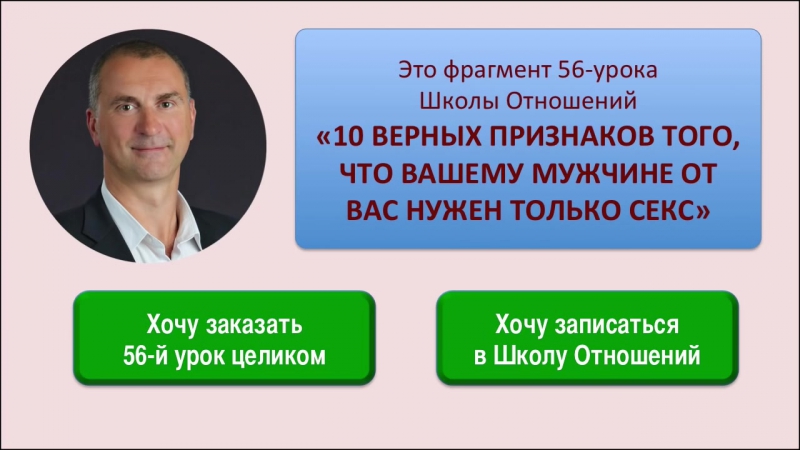 Это фрагмент 56-урока
Школы Отношений
«10 ВЕРНЫХ ПРИЗНАКОВ ТОГО, ЧТО ВАШЕМУ МУЖЧИНЕ ОТ ВАС НУЖЕН ТОЛЬКО СЕКС»

Хочу заказать
56-й урок целиком

Хочу записаться
в Школу Отношений